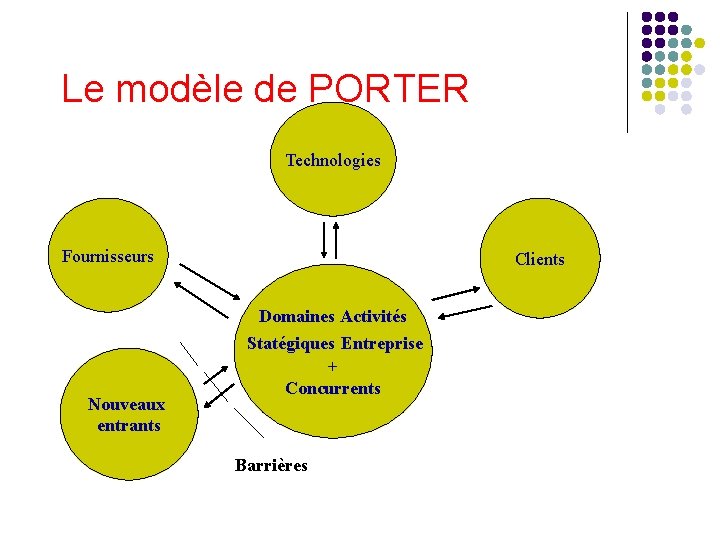 Le modèle de PORTER

Technologies

Fournisseurs

Clients

Domaines Activités Statégiques Entreprise + Concurrents

Nouveaux entrants

Barrières